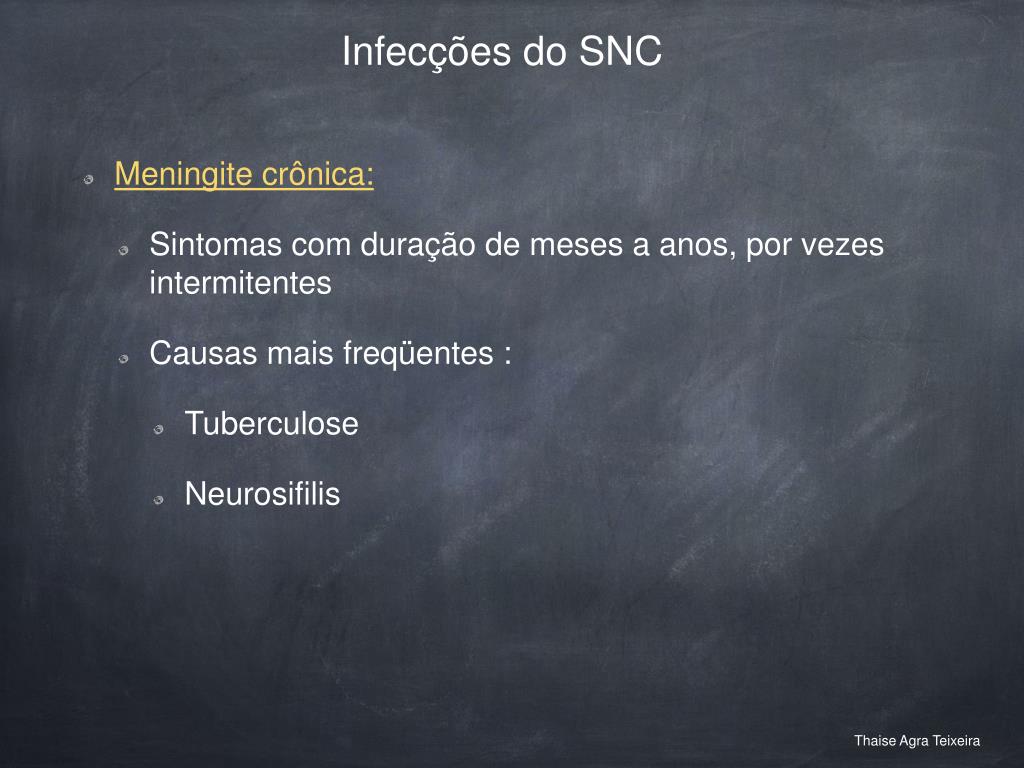 Infecções do SNC

Meningite crônica:

Sintomas com duração de meses a anos, por vezes intermitentes

Causas mais freqüentes :

Tuberculose

Neurosifilis

Thaise Agra Teixeira